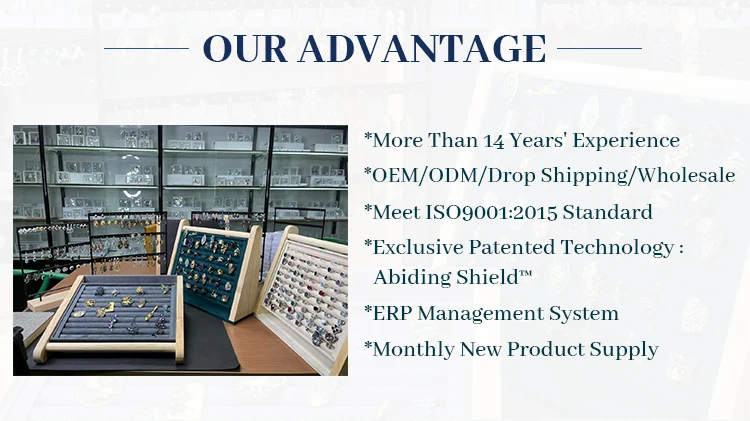 OUR ADVANTAGE

*More Than 14 Years' Experience

*OEM/ODM/Drop Shipping/Wholesale

*Meet ISO9001:2015 Standard

*Exclusive Patented Technology : Abiding Shield™

*ERP Management System

*Monthly New Product Supply